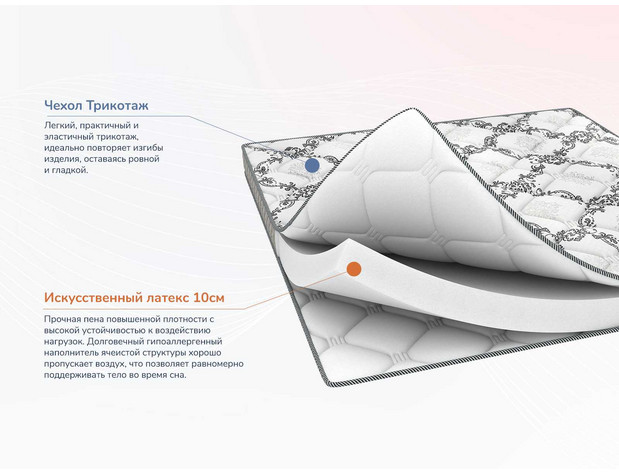 Чехол Трикотаж

Легкий, практичный и эластичный трикотаж, идеально повторяет изгибы изделия, оставаясь ровной и гладкой.

Искусственный латекс 10см

Прочная пена повышенной плотности с высокой устойчивостью к воздействию нагрузок. Долговечный гипоаллергенный наполнитель ячеистой структуры хорошо пропускает воздух, что позволяет равномерно поддерживать тело во время сна.